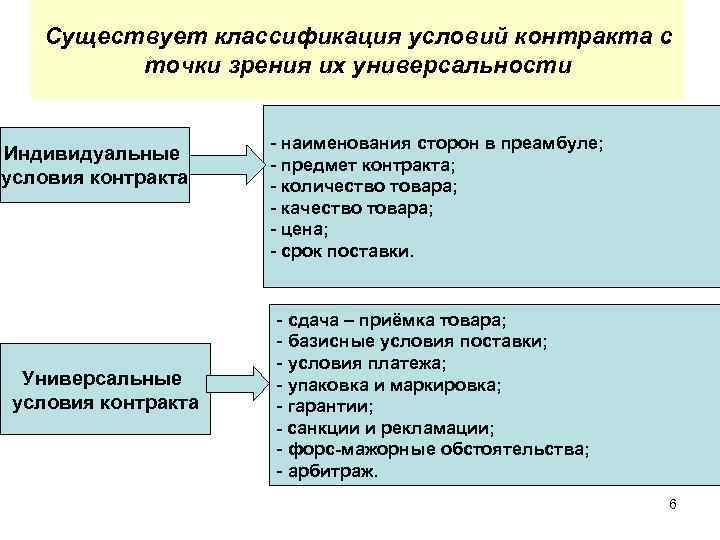 Существует классификация условий контракта с точки зрения их универсальности

Индивидуальные условия контракта

- наименования сторон в преамбуле;
- предмет контракта;
- количество товара;
- качество товара;
- цена;
- срок поставки.

Универсальные условия контракта

- сдача – приёмка товара;
- базисные условия поставки;
- условия платежа;
- упаковка и маркировка;
- гарантии;
- санкции и рекламации;
- форс-мажорные обстоятельства;
- арбитраж.

6